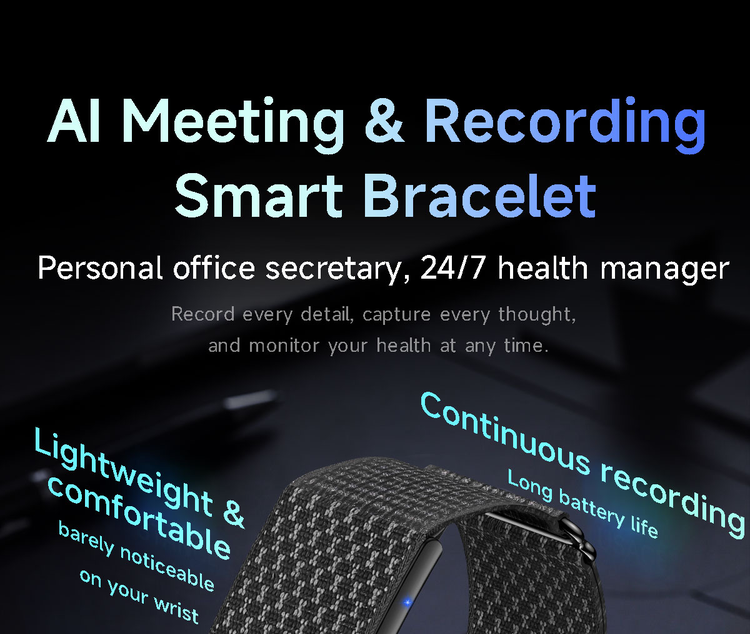 AI Meeting & Recording Smart Bracelet

Personal office secretary, 24/7 health manager

Record every detail, capture every thought, and monitor your health at any time.

Lightweight & comfortable
barely noticeable on your wrist

Continuous recording
Long battery life